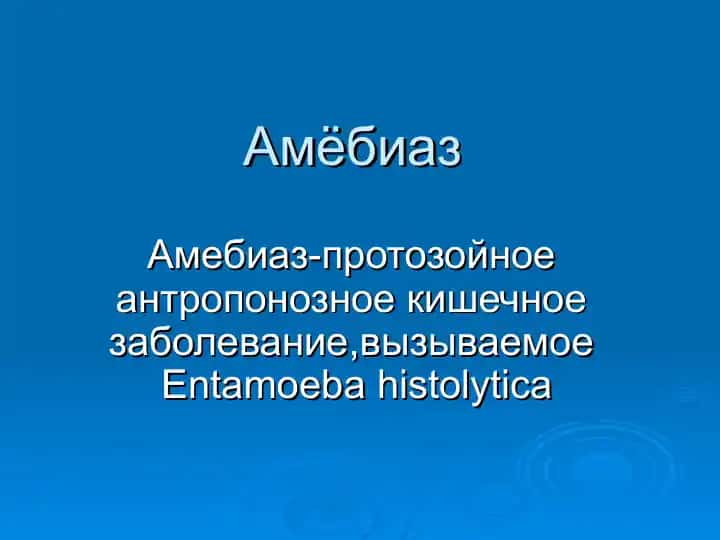 Амёбиаз

Амебиаз-протозойное антропонозное кишечное заболевание,вызываемое Entamoeba histolytica